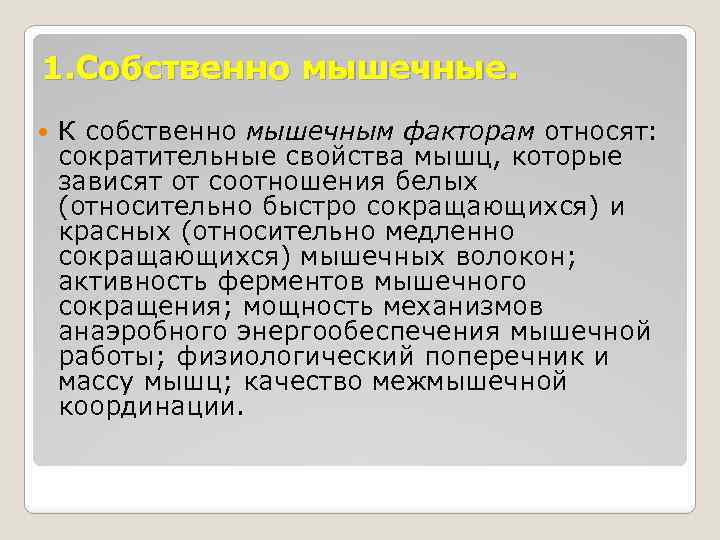 1.Собственно мышечные.

К собственно мышечным факторам относят: сократительные свойства мышц, которые зависят от соотношения белых (относительно быстро сокращающихся) и красных (относительно медленно сокращающихся) мышечных волокон; активность ферментов мышечного сокращения; мощность механизмов анаэробного энергообеспечения мышечной работы; физиологический поперечник и массу мышц; качество межмышечной координации.